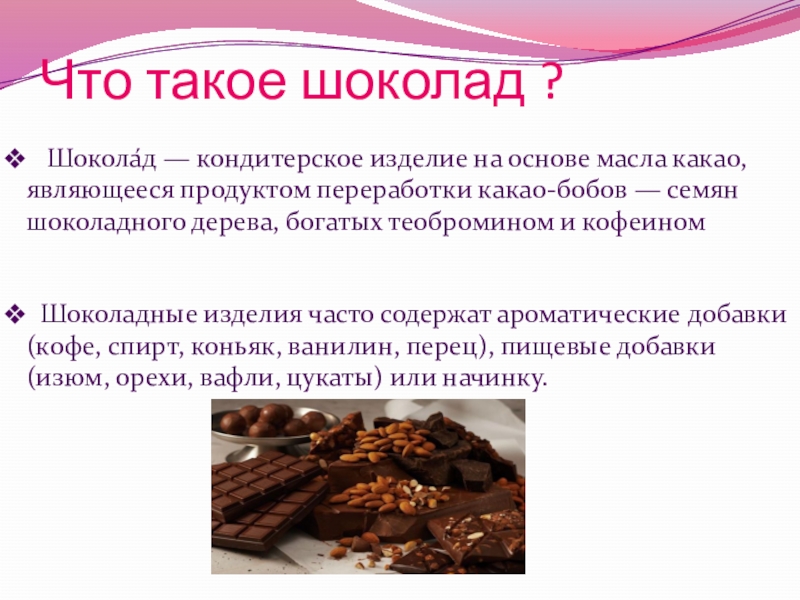 Что такое шоколад ?

❖ Шокола́д — кондитерское изделие на основе масла какао, являющееся продуктом переработки какао-бобов — семян шоколадного дерева, богатых теобромином и кофеином

❖ Шоколадные изделия часто содержат ароматические добавки (кофе, спирт, коньяк, ванилин, перец), пищевые добавки (изюм, орехи, вафли, цукаты) или начинку.